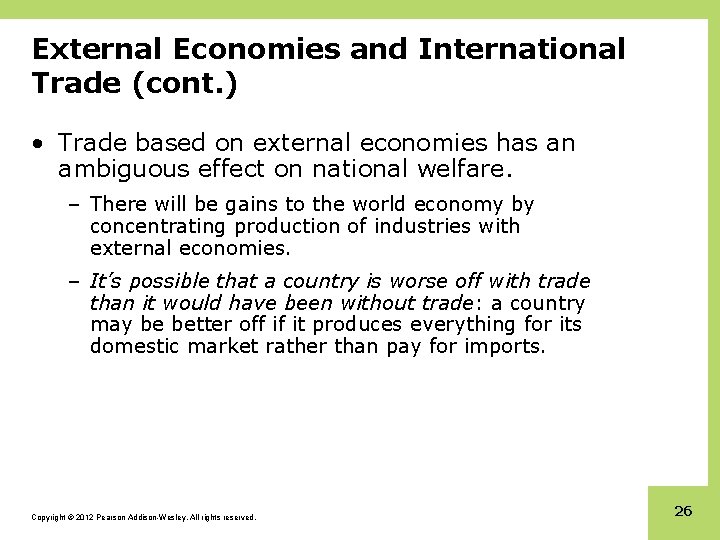 External Economies and International Trade (cont.)

• Trade based on external economies has an ambiguous effect on national welfare.

– There will be gains to the world economy by concentrating production of industries with external economies.

– It's possible that a country is worse off with trade than it would have been without trade: a country may be better off if it produces everything for its domestic market rather than pay for imports.

Copyright © 2012 Pearson Addison-Wesley. All rights reserved.

26